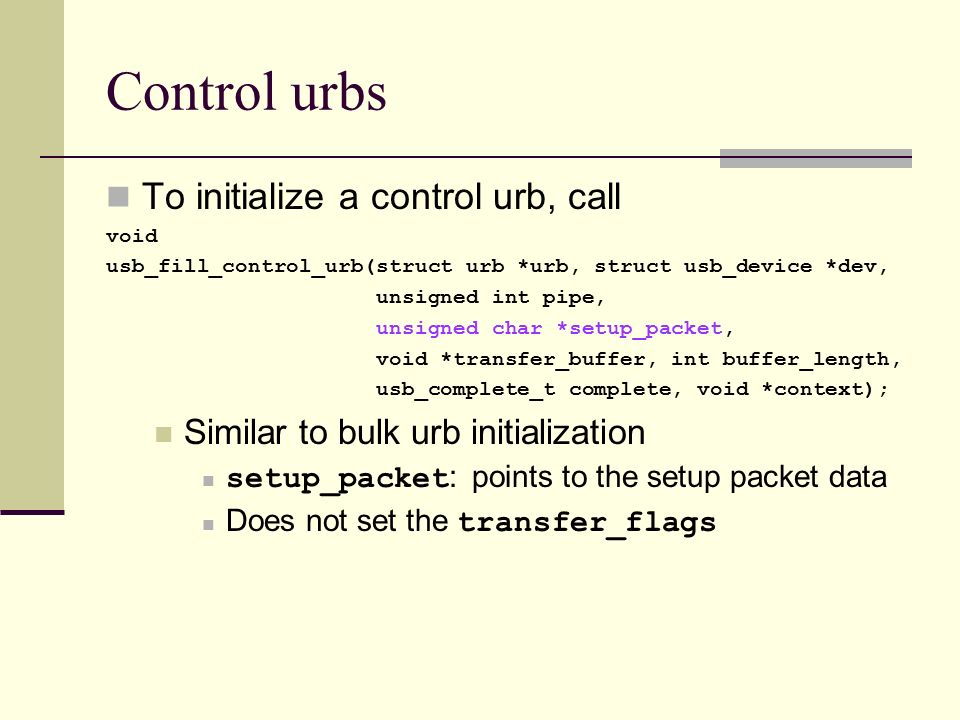 Control urbs

To initialize a control urb, call

void
usb_fill_control_urb(struct urb *urb, struct usb_device *dev,
unsigned int pipe,
unsigned char *setup_packet,
void *transfer_buffer, int buffer_length,
usb_complete_t complete, void *context);

Similar to bulk urb initialization

setup_packet: points to the setup packet data

Does not set the transfer_flags